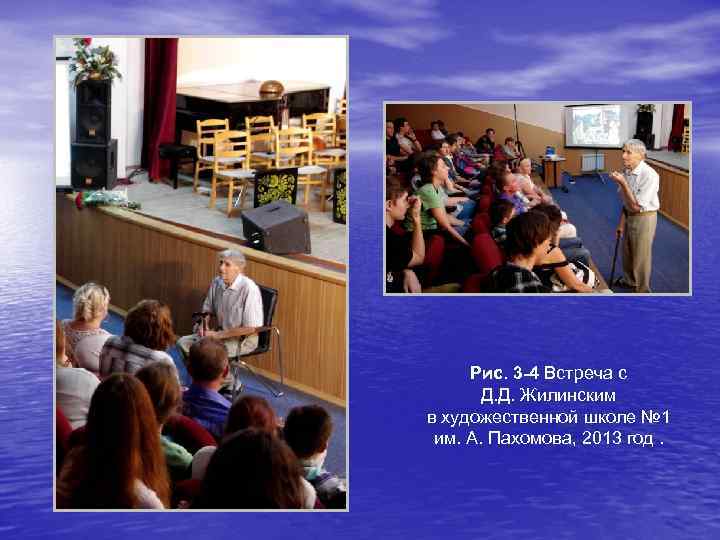 Рис. 3-4 Встреча с Д.Д. Жилинским в художественной школе №1 им. А. Пахомова, 2013 год .